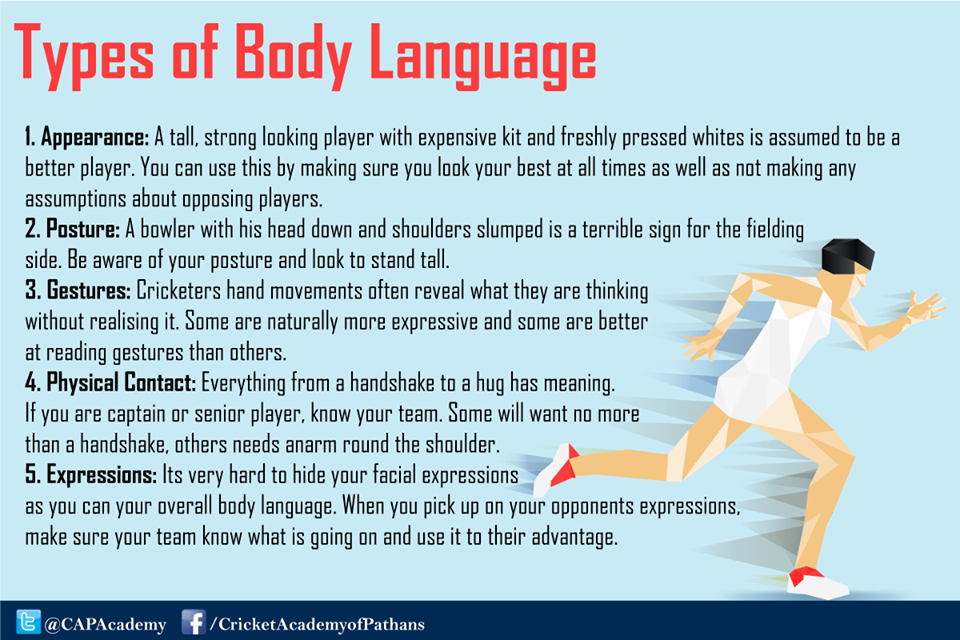 Types of Body Language

1. Appearance: A tall, strong looking player with expensive kit and freshly pressed whites is assumed to be a better player. You can use this by making sure you look your best at all times as well as not making any assumptions about opposing players.
2. Posture: A bowler with his head down and shoulders slumped is a terrible sign for the fielding side. Be aware of your posture and look to stand tall.
3. Gestures: Cricketers hand movements often reveal what they are thinking without realising it. Some are naturally more expressive and some are better at reading gestures than others.
4. Physical Contact: Everything from a handshake to a hug has meaning. If you are captain or senior player, know your team. Some will want no more than a handshake, others needs anarm round the shoulder.
5. Expressions: Its very hard to hide your facial expressions as you can your overall body language. When you pick up on your opponents expressions, make sure your team know what is going on and use it to their advantage.

@CAPAcademy /CricketAcademyofPathans